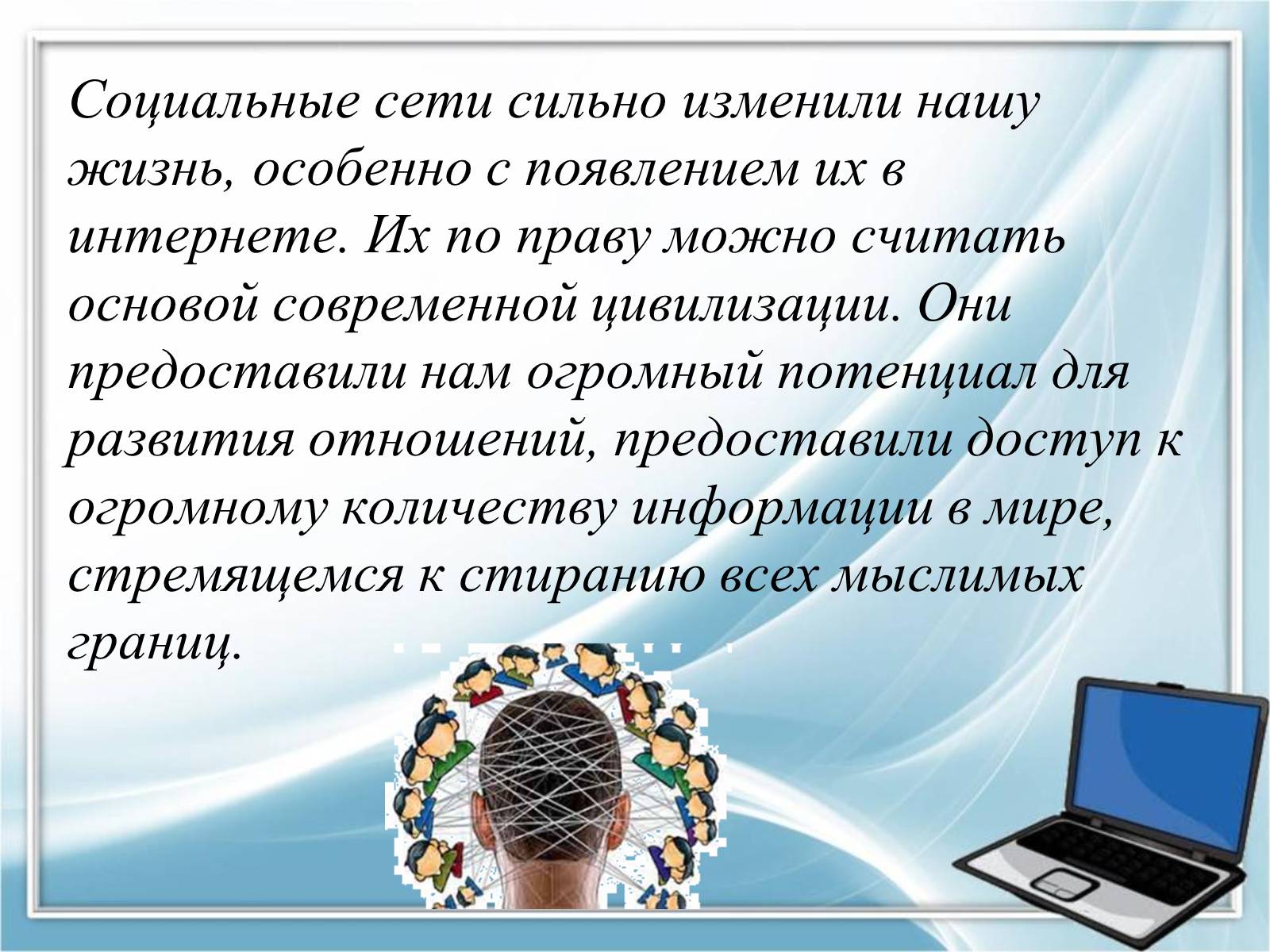 Социальные сети сильно изменили нашу жизнь, особенно с появлением их в интернете. Их по праву можно считать основой современной цивилизации. Они предоставили нам огромный потенциал для развития отношений, предоставили доступ к огромному количеству информации в мире, стремящемся к стиранию всех мыслимых границ.